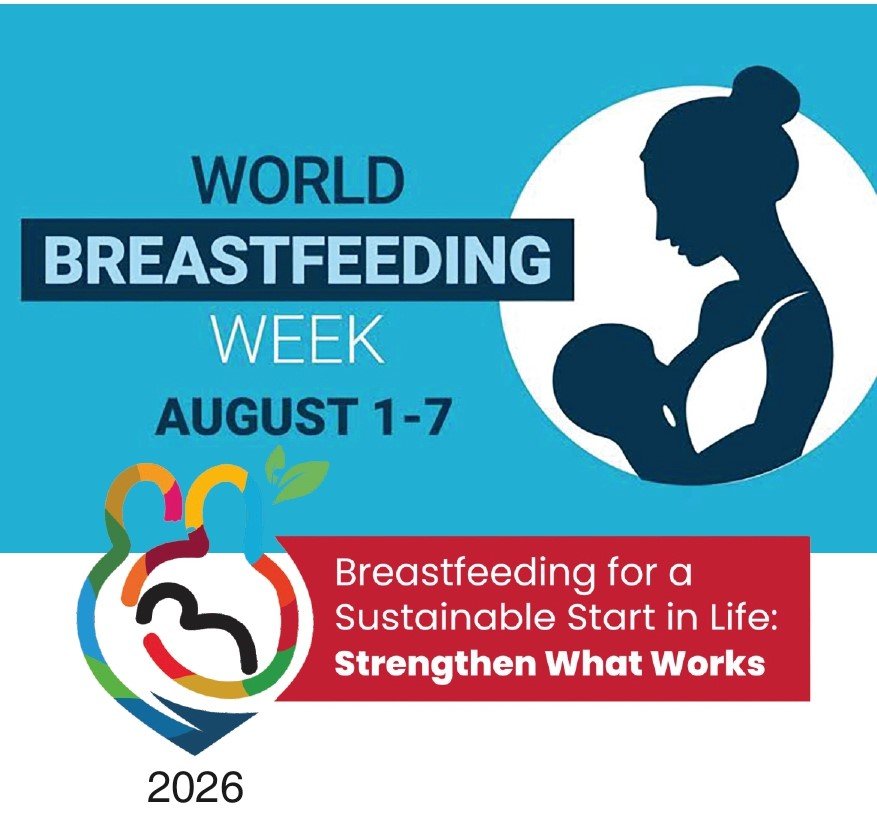 WORLD
BREASTFEEDING
WEEK
AUGUST 1-7

Breastfeeding for a Sustainable Start in Life:
Strengthen What Works

2026